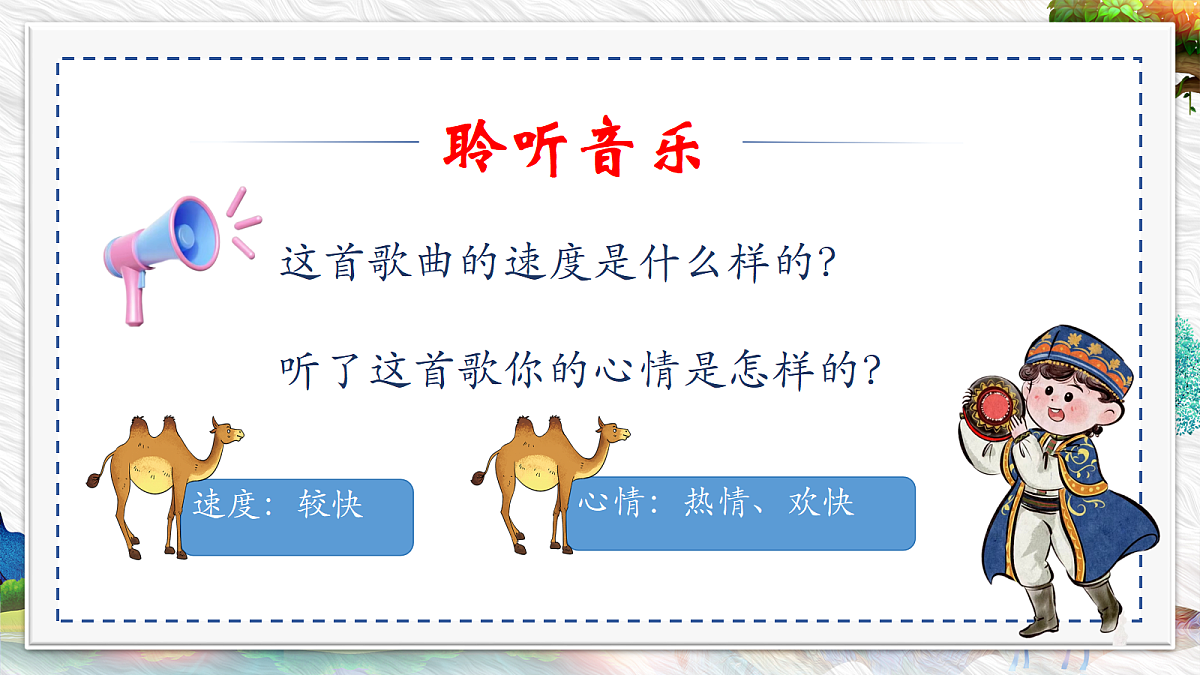 聆听音乐

这首歌曲的速度是什么样的?

听了这首歌你的心情是怎样的?

速度：较快

心情：热情、欢快